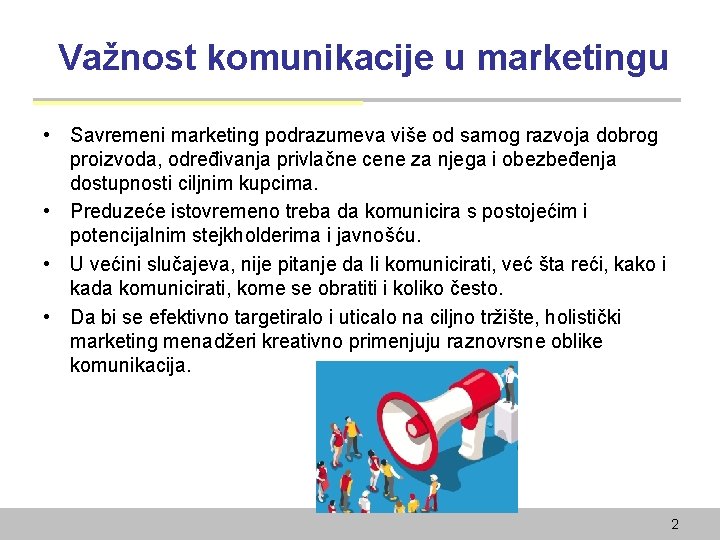 Važnost komunikacije u marketingu

• Savremeni marketing podrazumeva više od samog razvoja dobrog proizvoda, određivanja privlačne cene za njega i obezbeđenja dostupnosti ciljnim kupcima.
• Preduzeće istovremeno treba da komunicira s postojećim i potencijalnim stejkholderima i javnošću.
• U većini slučajeva, nije pitanje da li komunicirati, već šta reći, kako i kada komunicirati, kome se obratiti i koliko često.
• Da bi se efektivno targetiralo i uticalo na ciljno tržište, holistički marketing menadžeri kreativno primenjuju raznovrsne oblike komunikacija.

2